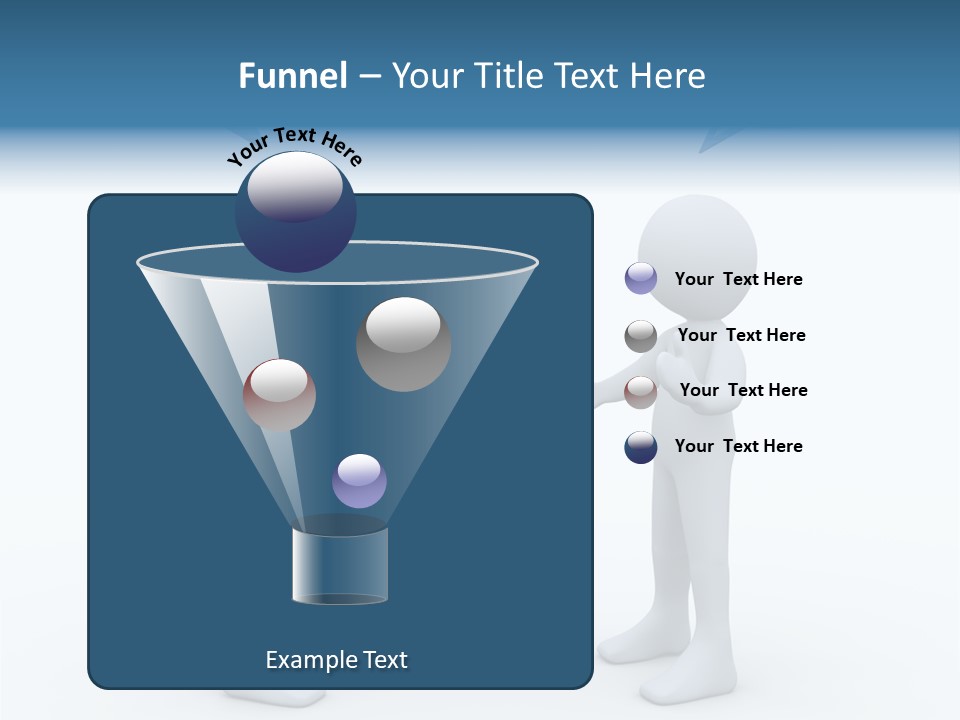 Funnel – Your Title Text Here

Your Text Here

Your Text Here

Your Text Here

Your Text Here

Your Text Here

Example Text